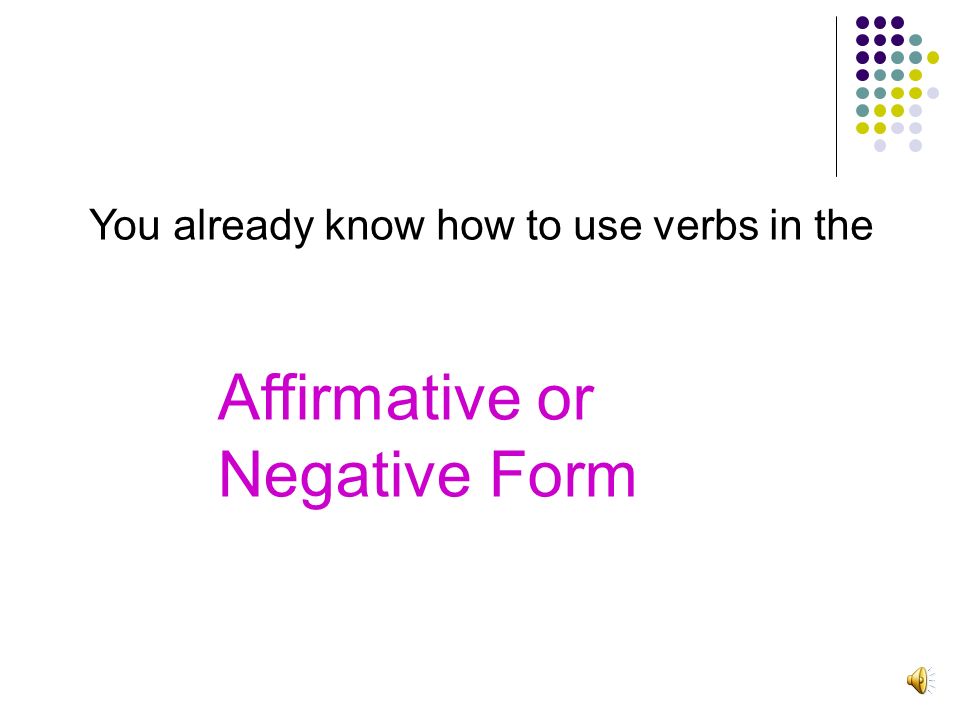 You already know how to use verbs in the

Affirmative or Negative Form